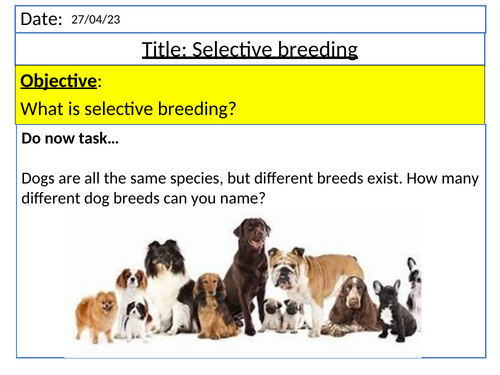 Date: 27/04/23

Title: Selective breeding

Objective:

What is selective breeding?

Do now task…

Dogs are all the same species, but different breeds exist. How many different dog breeds can you name?